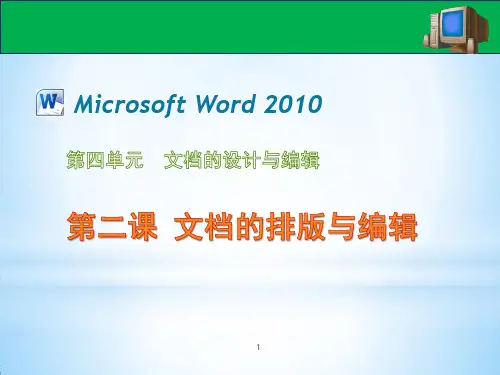 W

Microsoft Word 2010

第四单元　文档的设计与编辑

第二课  文档的排版与编辑

1